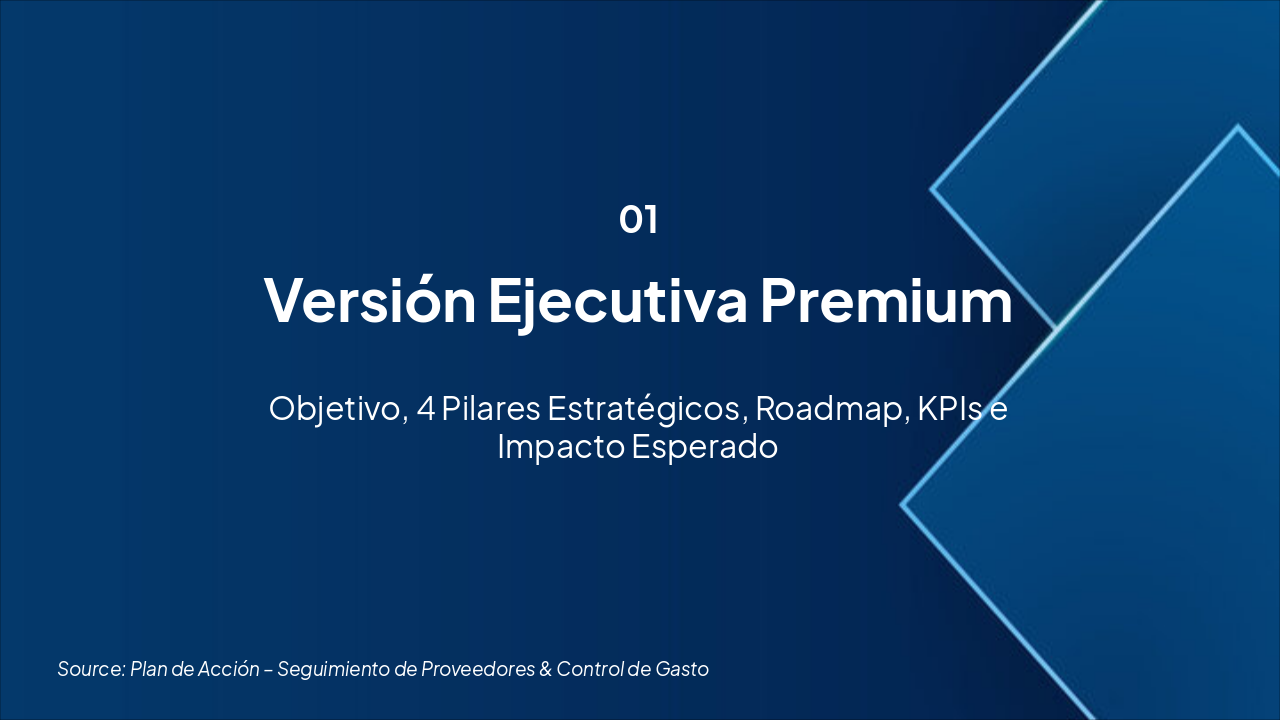 01

Versión Ejecutiva Premium

Objetivo, 4 Pilares Estratégicos, Roadmap, KPIs e Impacto Esperado

Source: Plan de Acción – Seguimiento de Proveedores & Control de Gasto